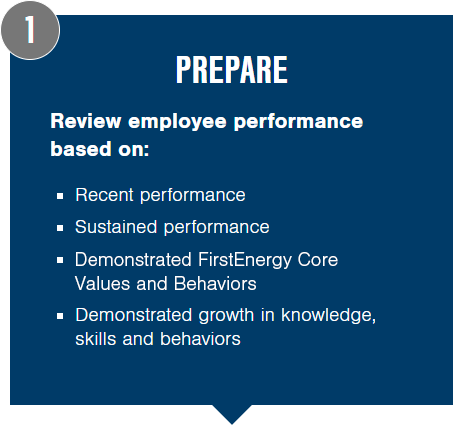 1

PREPARE

Review employee performance based on:

- Recent performance
- Sustained performance
- Demonstrated FirstEnergy Core Values and Behaviors
- Demonstrated growth in knowledge, skills and behaviors